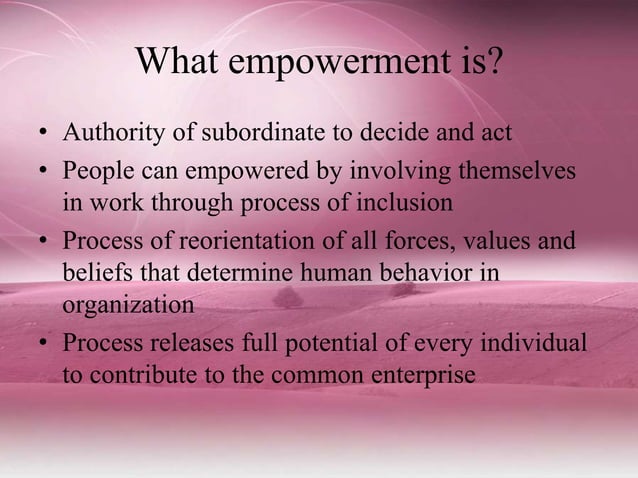 What empowerment is?

• Authority of subordinate to decide and act
• People can empowered by involving themselves in work through process of inclusion
• Process of reorientation of all forces, values and beliefs that determine human behavior in organization
• Process releases full potential of every individual to contribute to the common enterprise